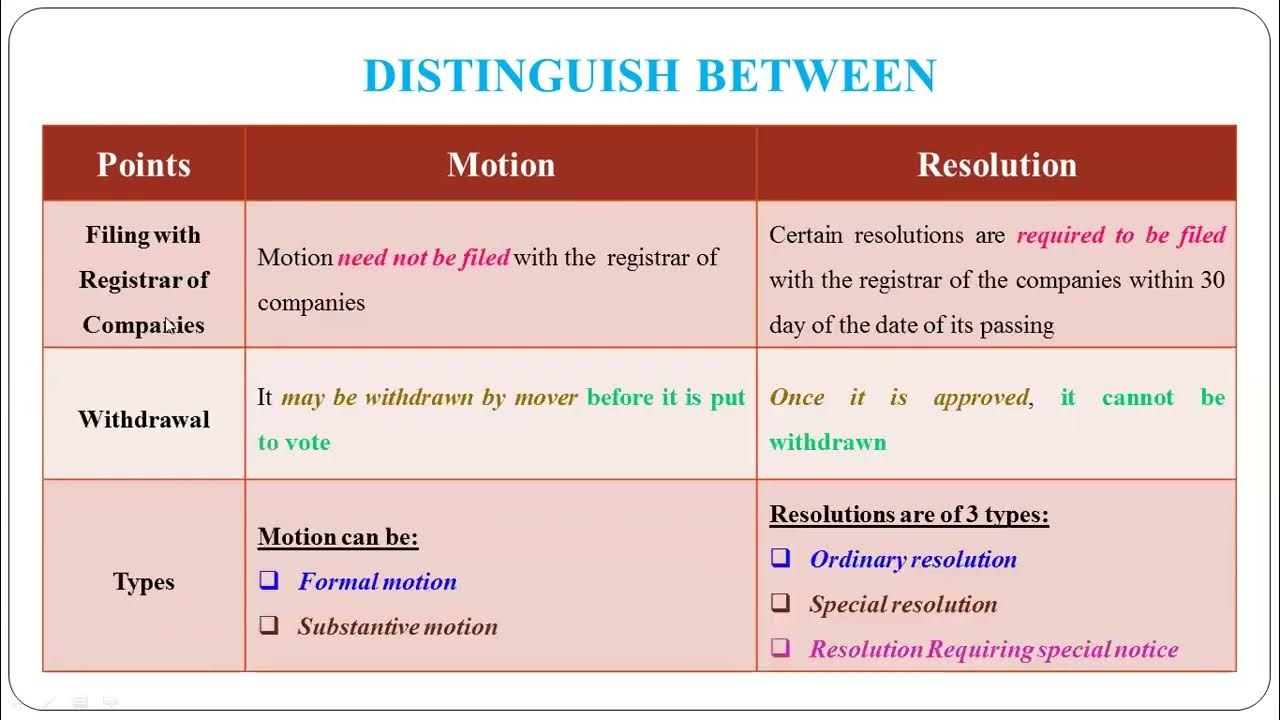 DISTINGUISH BETWEEN

| Points | Motion | Resolution |
|---|---|---|
| Filing with Registrar of Companies | Motion need not be filed with the registrar of companies | Certain resolutions are required to be filed with the registrar of the companies within 30 day of the date of its passing |
| Withdrawal | It may be withdrawn by mover before it is put to vote | Once it is approved, it cannot be withdrawn |
| Types | Motion can be: ❑ Formal motion ❑ Substantive motion | Resolutions are of 3 types: ❑ Ordinary resolution ❑ Special resolution ❑ Resolution Requiring special notice |